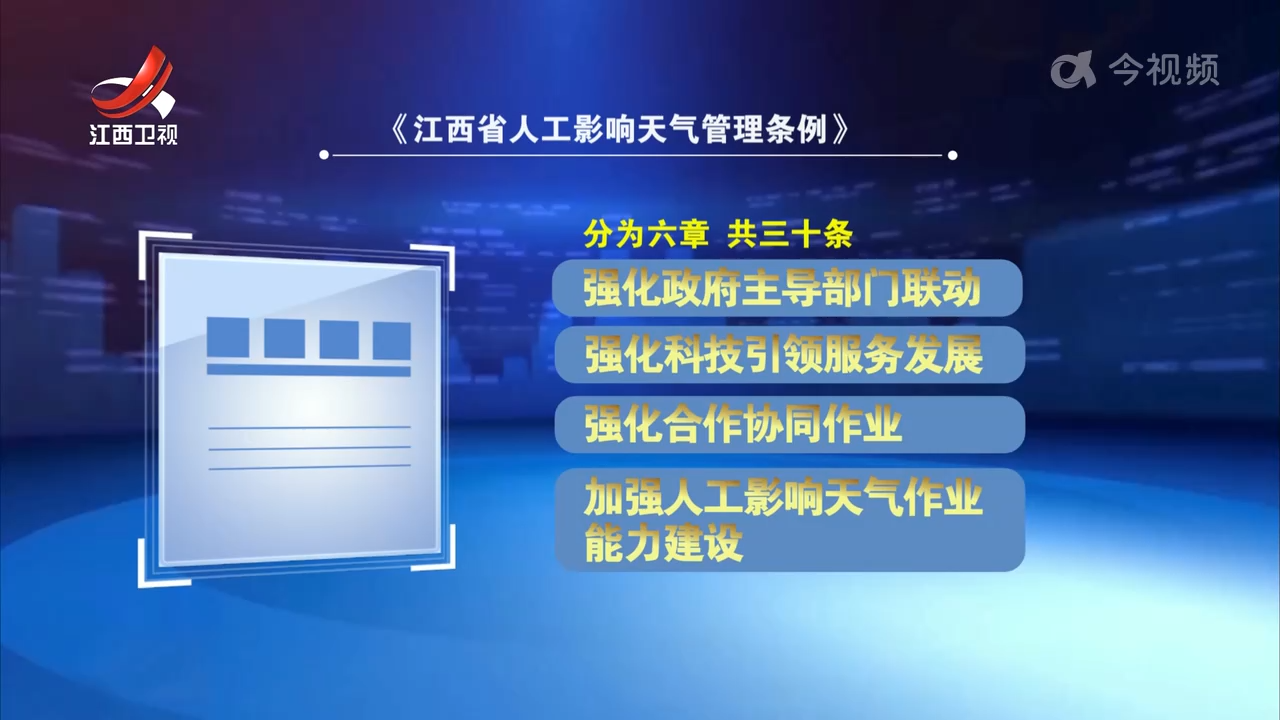 江西卫视

今视频

《江西省人工影响天气管理条例》

分为六章 共三十条

强化政府主导部门联动

强化科技引领服务发展

强化合作协同作业

加强人工影响天气作业能力建设